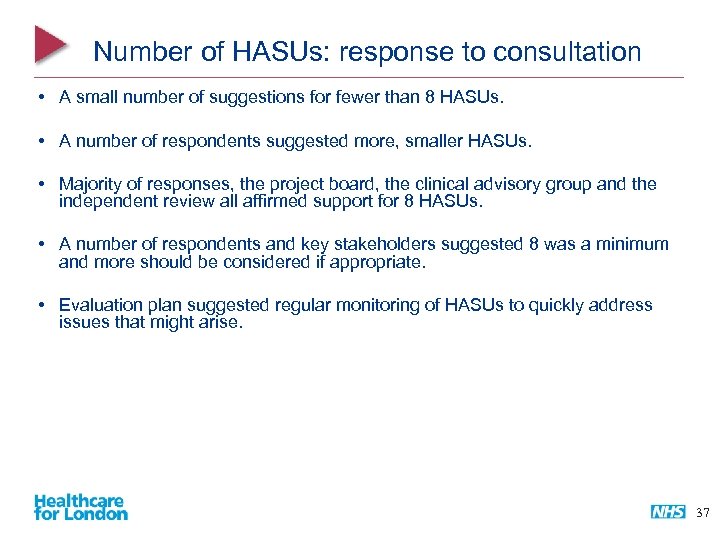 Number of HASUs: response to consultation

• A small number of suggestions for fewer than 8 HASUs.

• A number of respondents suggested more, smaller HASUs.

• Majority of responses, the project board, the clinical advisory group and the independent review all affirmed support for 8 HASUs.

• A number of respondents and key stakeholders suggested 8 was a minimum and more should be considered if appropriate.

• Evaluation plan suggested regular monitoring of HASUs to quickly address issues that might arise.

Healthcare for London

NHS 37